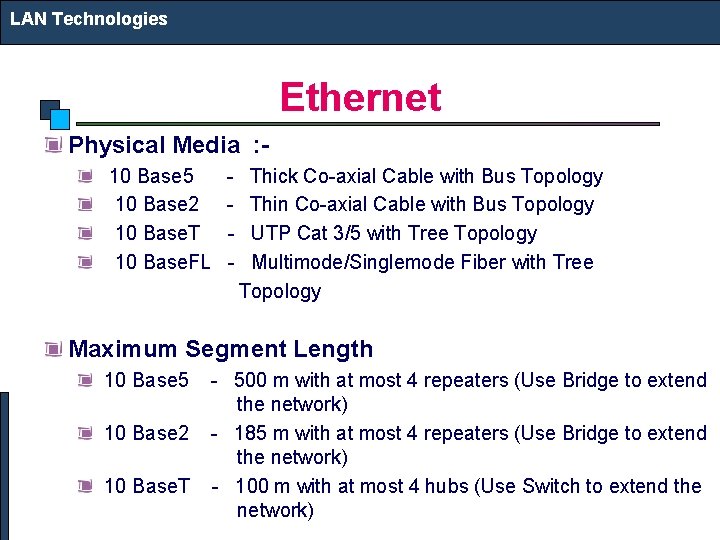 LAN Technologies

Ethernet

Physical Media :-

10 Base5 - Thick Co-axial Cable with Bus Topology

10 Base2 - Thin Co-axial Cable with Bus Topology

10 BaseT - UTP Cat 3/5 with Tree Topology

10 BaseFL - Multimode/Singlemode Fiber with Tree Topology

Maximum Segment Length

10 Base5 - 500 m with at most 4 repeaters (Use Bridge to extend the network)

10 Base2 - 185 m with at most 4 repeaters (Use Bridge to extend the network)

10 BaseT - 100 m with at most 4 hubs (Use Switch to extend the network)